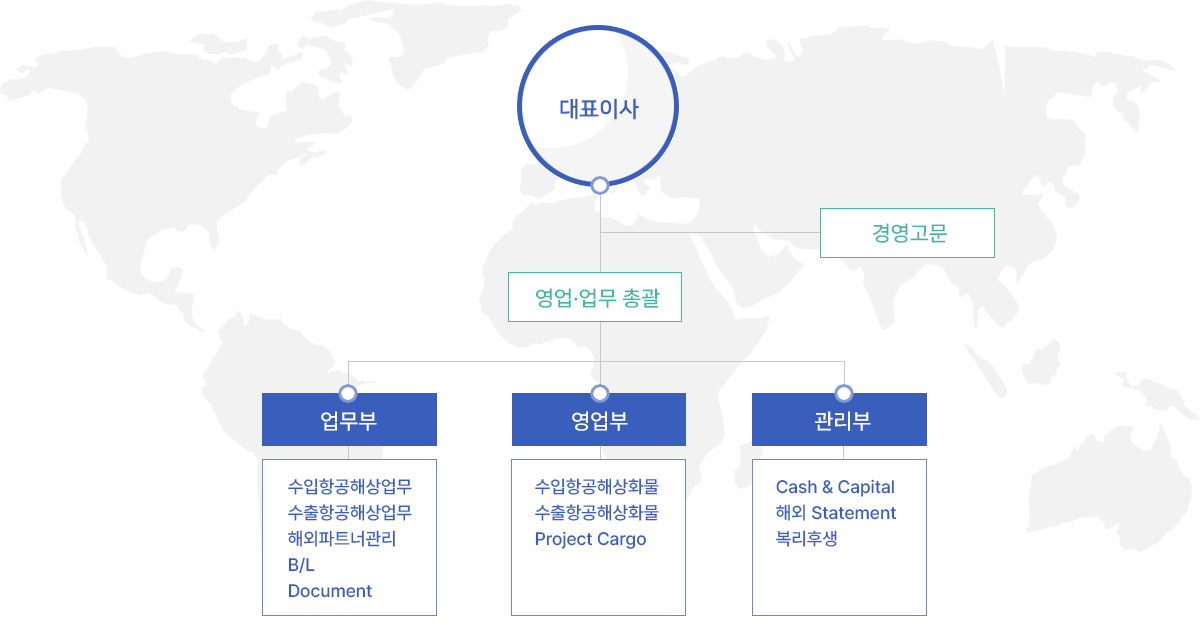 대표이사

경영고문

영업·업무 총괄

업무부

수입항공해상업무
수출항공해상업무
해외파트너관리
B/L
Document

영업부

수입항공해상화물
수출항공해상화물
Project Cargo

관리부

Cash & Capital
해외 Statement
복리후생